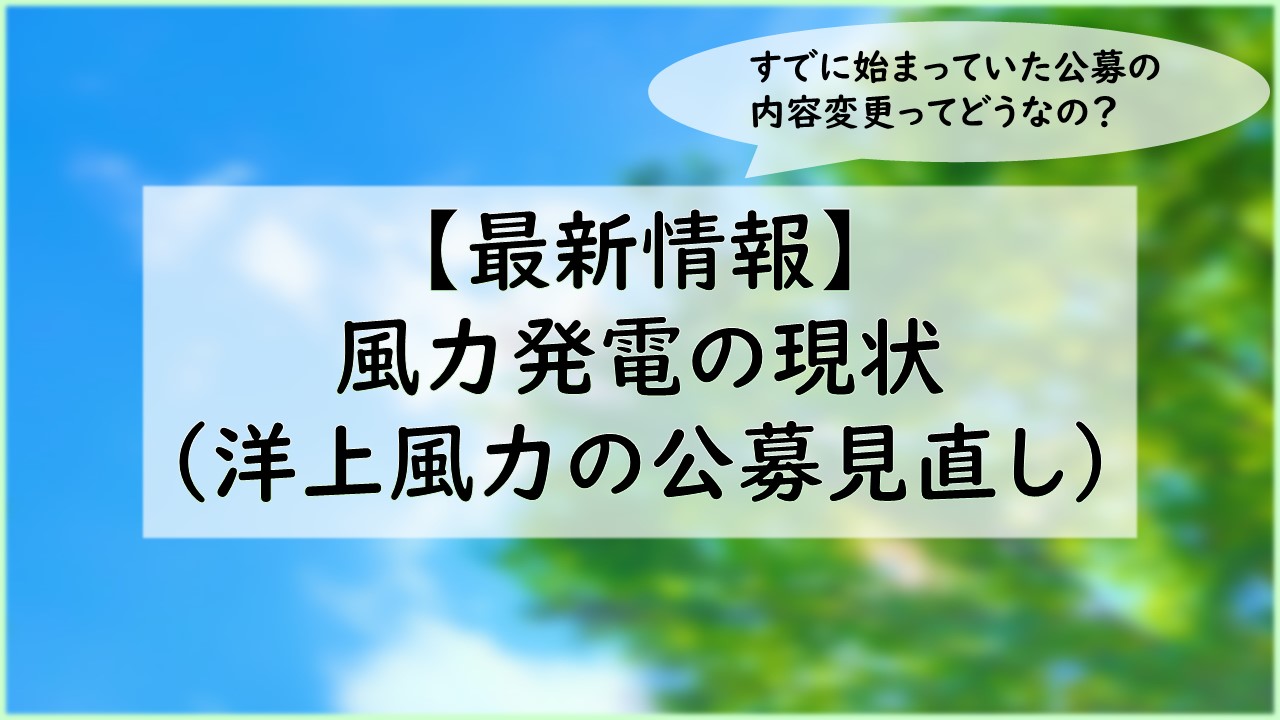 すでに始まっていた公募の内容変更ってどうなの？

【最新情報】
風力発電の現状
（洋上風力の公募見直し）